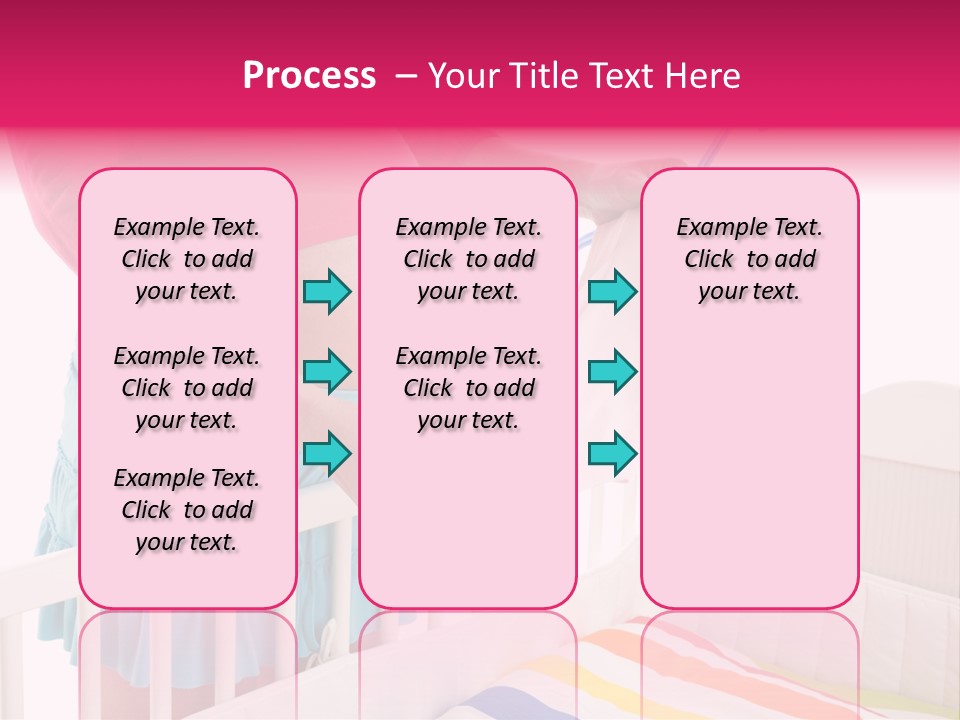 Process – Your Title Text Here

Example Text. Click to add your text.

Example Text. Click to add your text.

Example Text. Click to add your text.

Example Text. Click to add your text.

Example Text. Click to add your text.

Example Text. Click to add your text.